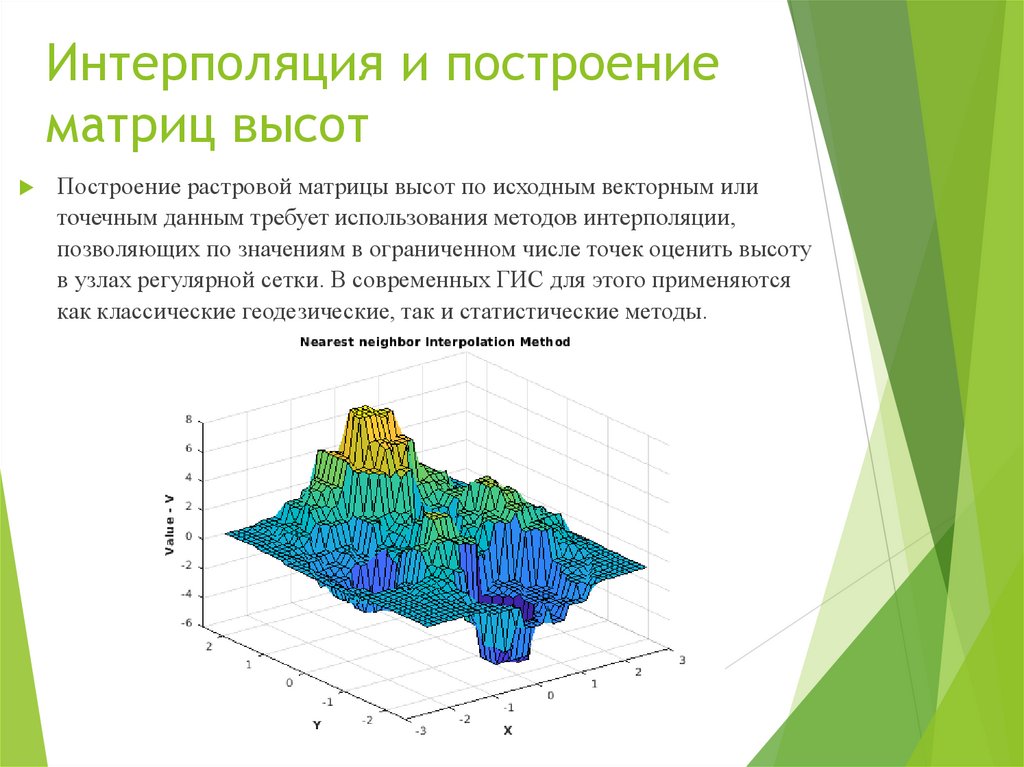 Интерполяция и построение матриц высот

Построение растровой матрицы высот по исходным векторным или точечным данным требует использования методов интерполяции, позволяющих по значениям в ограниченном числе точек оценить высоту в узлах регулярной сетки. В современных ГИС для этого применяются как классические геодезические, так и статистические методы.

Nearest neighbor Interpolation Method

8
6
4
2
0
-2
-4
-6
Value - V

2
1
0
-1
-2
Y

-3
-2
-1
0
1
2
3
X